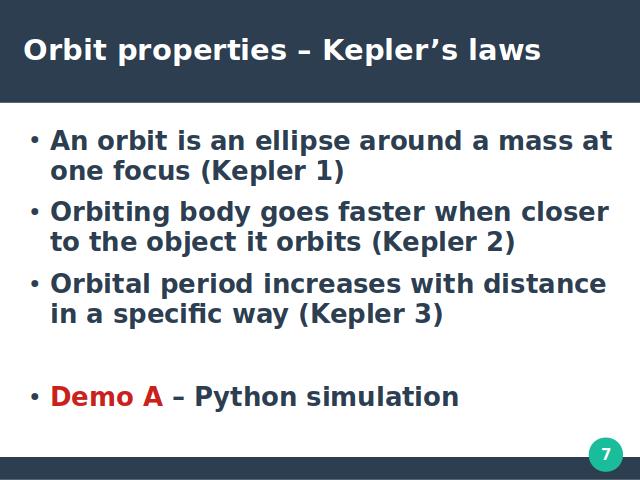 Orbit properties – Kepler’s laws

• An orbit is an ellipse around a mass at one focus (Kepler 1)
• Orbiting body goes faster when closer to the object it orbits (Kepler 2)
• Orbital period increases with distance in a specific way (Kepler 3)

• Demo A – Python simulation

7